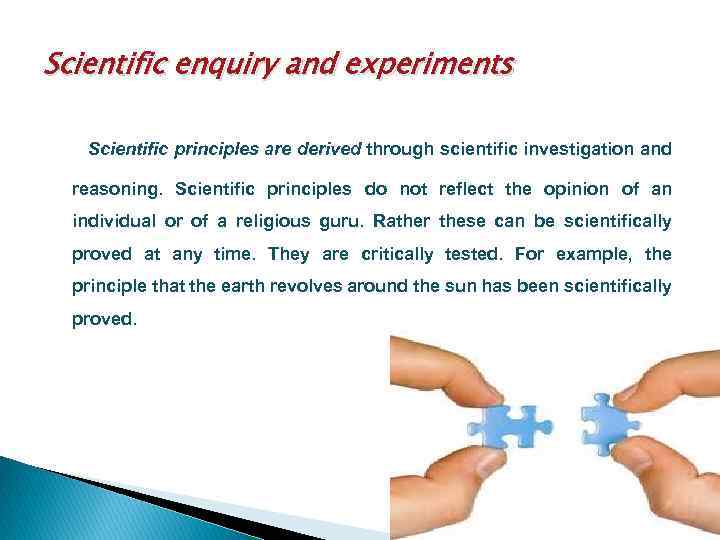 Scientific enquiry and experiments

Scientific principles are derived through scientific investigation and reasoning. Scientific principles do not reflect the opinion of an individual or of a religious guru. Rather these can be scientifically proved at any time. They are critically tested. For example, the principle that the earth revolves around the sun has been scientifically proved.